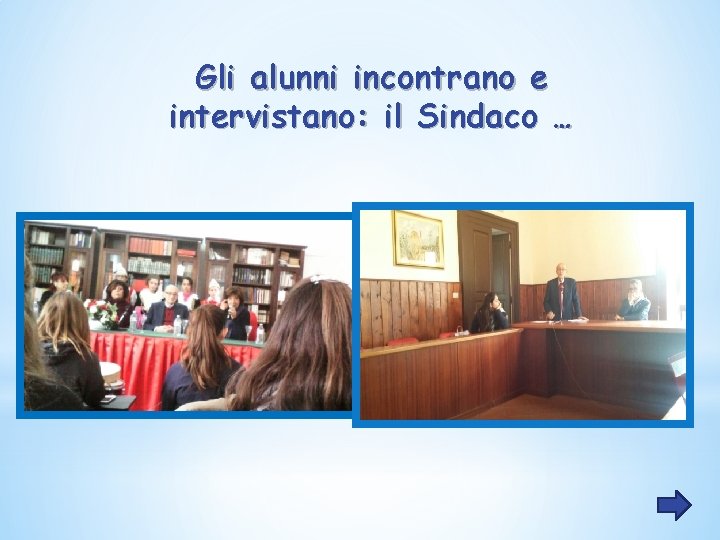 Gli alunni incontrano e intervistano: il Sindaco …